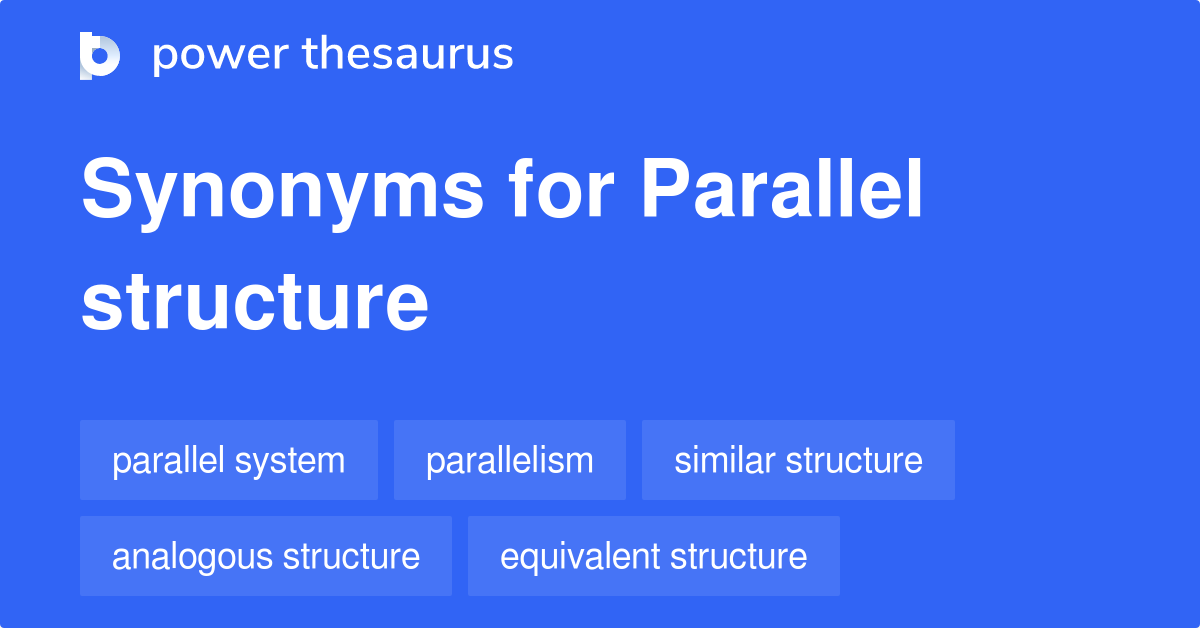 power thesaurus

Synonyms for Parallel structure

parallel system
parallelism
similar structure
analogous structure
equivalent structure